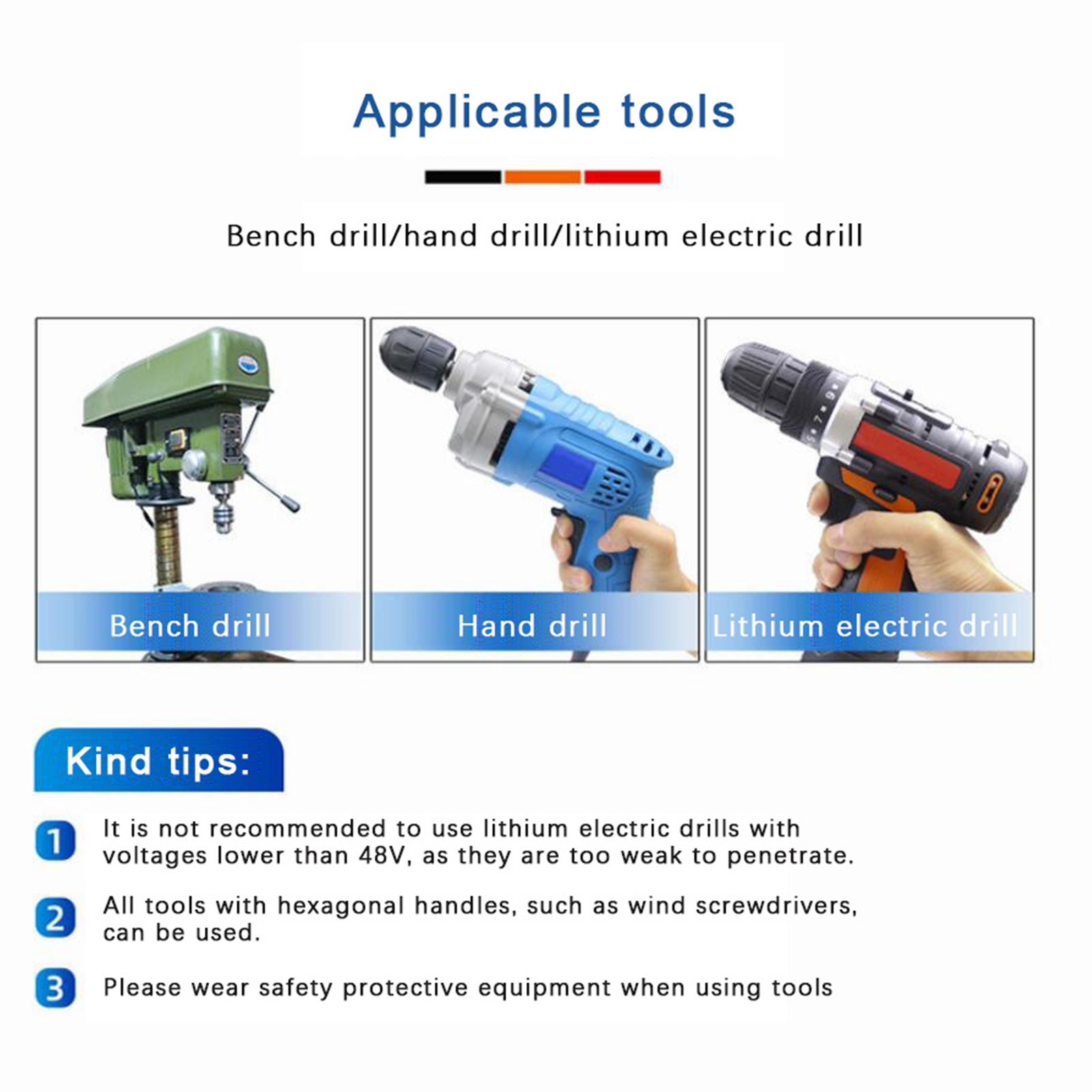 Applicable tools

Bench drill/hand drill/lithium electric drill

Bench drill

Hand drill

Lithium electric drill

Kind tips:

1 It is not recommended to use lithium electric drills with voltages lower than 48V, as they are too weak to penetrate.

2 All tools with hexagonal handles, such as wind screwdrivers, can be used.

3 Please wear safety protective equipment when using tools